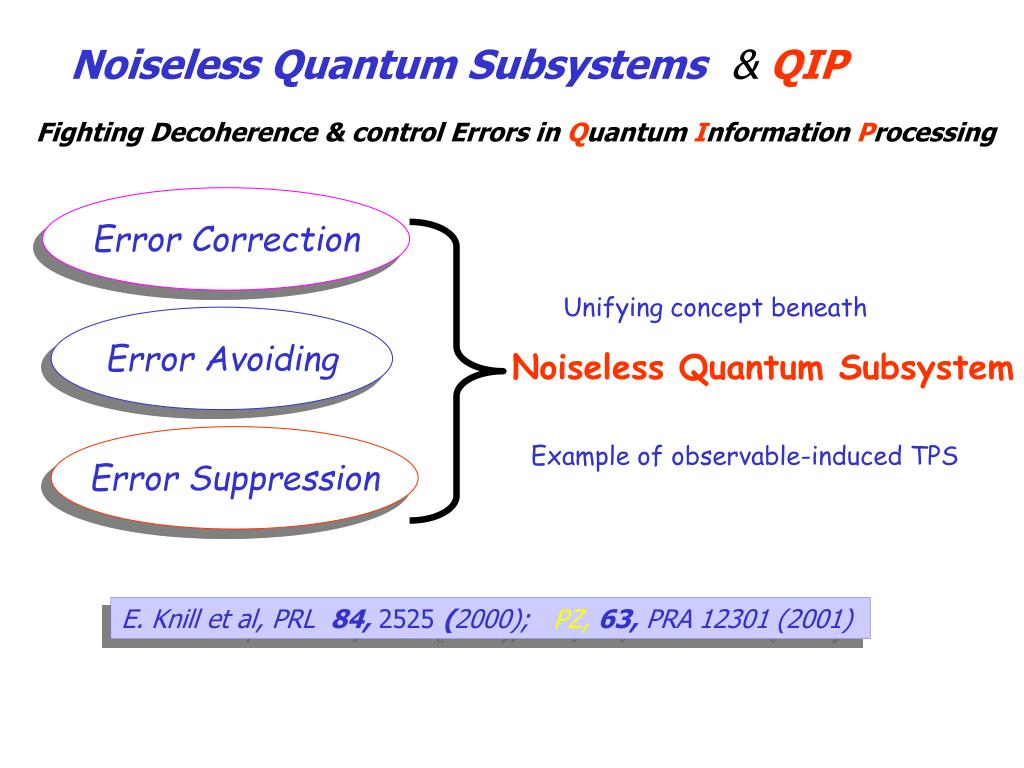 Noiseless Quantum Subsystems & QIP

Fighting Decoherence & control Errors in Quantum Information Processing

Error Correction

Error Avoiding

Error Suppression

Unifying concept beneath

Noiseless Quantum Subsystem

Example of observable-induced TPS

E. Knill et al, PRL 84, 2525 (2000); PZ, 63, PRA 12301 (2001)